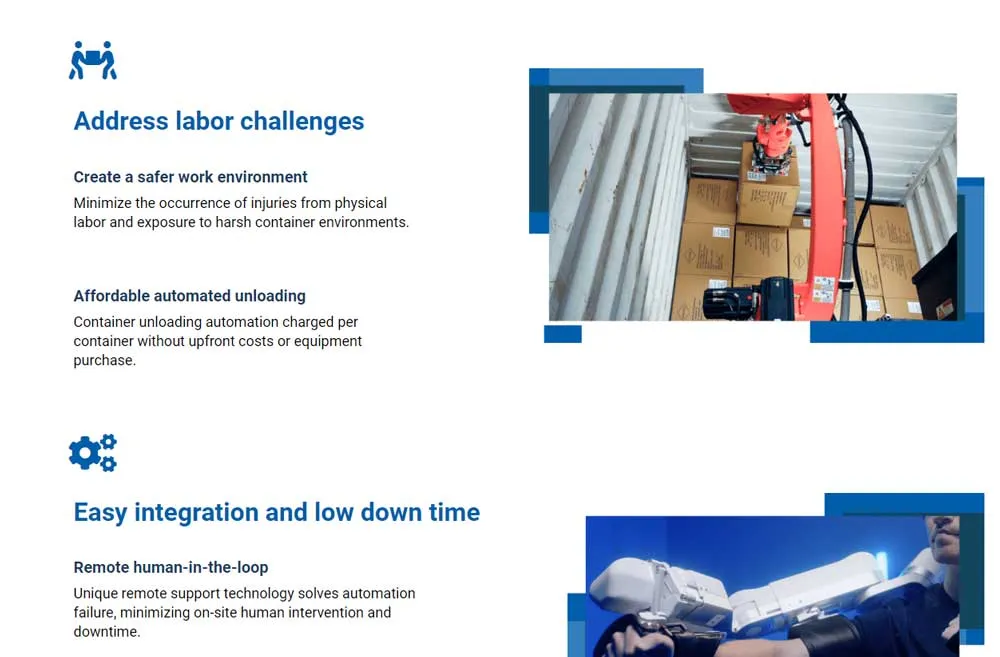 Address labor challenges

Create a safer work environment

Minimize the occurrence of injuries from physical labor and exposure to harsh container environments.

Affordable automated unloading

Container unloading automation charged per container without upfront costs or equipment purchase.

Easy integration and low down time

Remote human-in-the-loop

Unique remote support technology solves automation failure, minimizing on-site human intervention and downtime.